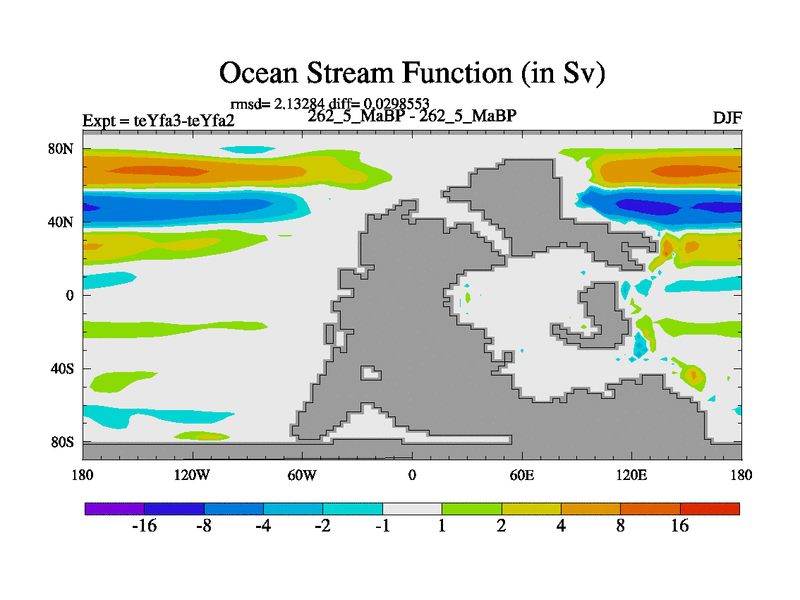 Ocean Stream Function (in Sv)

rmsd= 2.13284 diff= 0.0298553

Expt = teYfa3-teYfa2

262_5_MaBP - 262_5_MaBP

DJF

80N
40N
0
40S
80S

180
120W
60W
0
60E
120E
180

-16
-8
-4
-2
-1
1
2
4
8
16